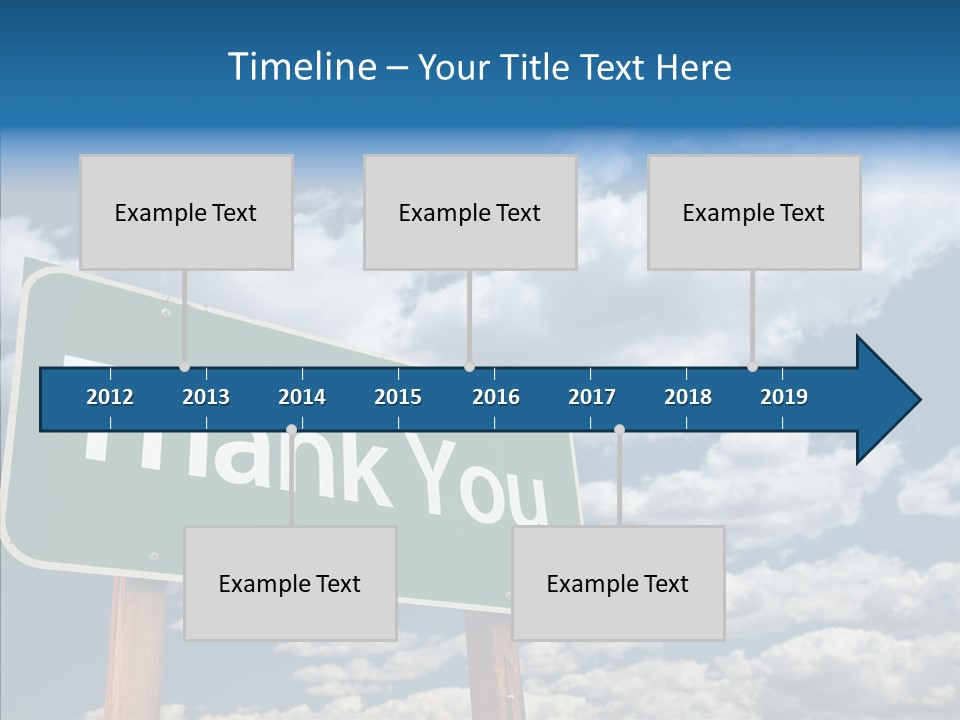 Timeline – Your Title Text Here

Example Text

Example Text

Example Text

2012 2013 2014 2015 2016 2017 2018 2019

Thank You

Example Text

Example Text